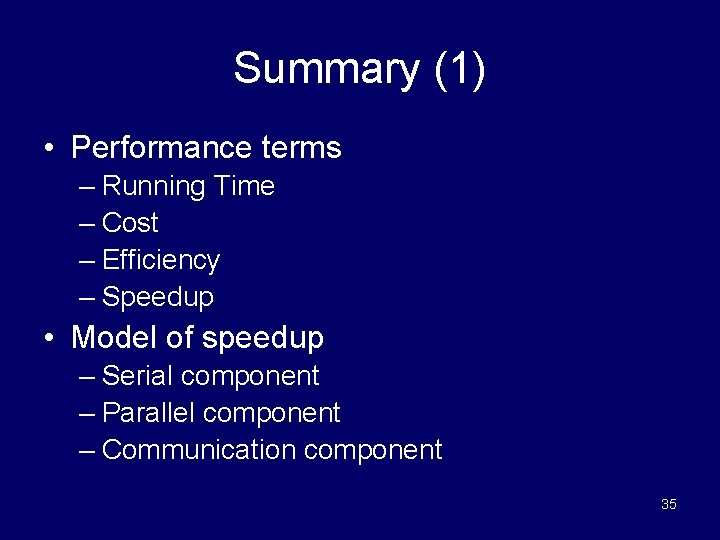 Summary (1)

• Performance terms
– Running Time
– Cost
– Efficiency
– Speedup

• Model of speedup
– Serial component
– Parallel component
– Communication component

35